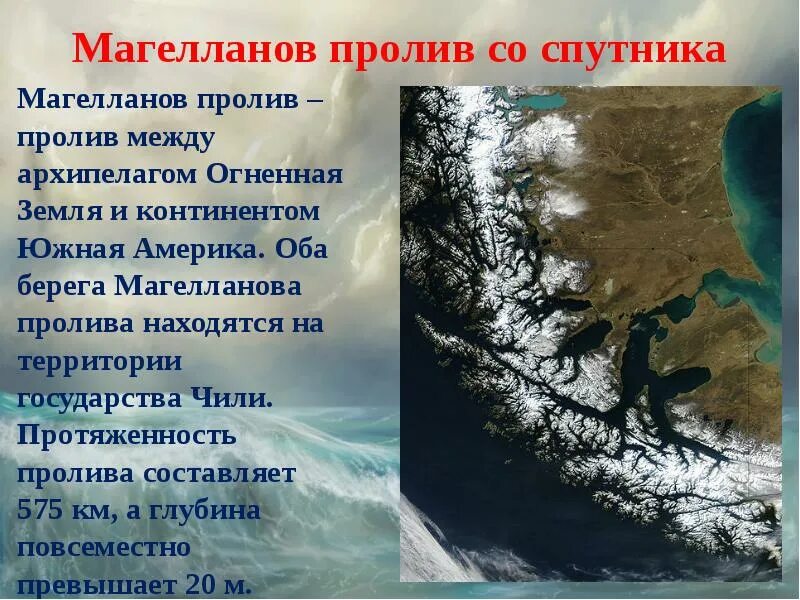 Магелланов пролив со спутника

Магелланов пролив – пролив между архипелагом Огненная Земля и континентом Южная Америка. Оба берега Магелланова пролива находятся на территории государства Чили. Протяженность пролива составляет 575 км, а глубина повсеместно превышает 20 м.